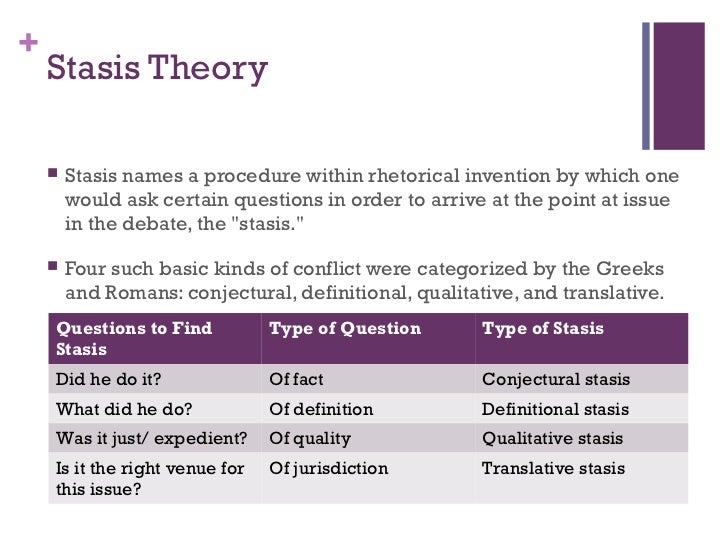 +
Stasis Theory

Stasis names a procedure within rhetorical invention by which one would ask certain questions in order to arrive at the point at issue in the debate, the "stasis."

Four such basic kinds of conflict were categorized by the Greeks and Romans: conjectural, definitional, qualitative, and translative.

| Questions to Find Stasis | Type of Question | Type of Stasis |
|---|---|---|
| Did he do it? | Of fact | Conjectural stasis |
| What did he do? | Of definition | Definitional stasis |
| Was it just/ expedient? | Of quality | Qualitative stasis |
| Is it the right venue for this issue? | Of jurisdiction | Translative stasis |